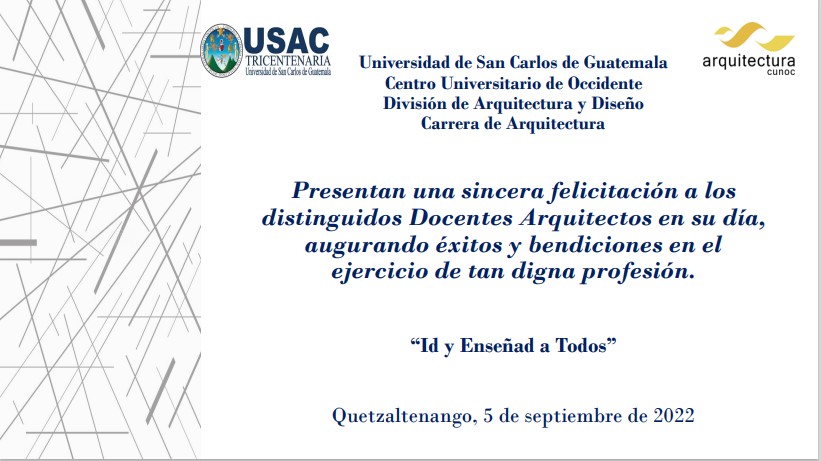 USAC
TRICENTENARIA
Universidad de San Carlos de Guatemala

arquitectura
cunoc

Universidad de San Carlos de Guatemala
Centro Universitario de Occidente
División de Arquitectura y Diseño
Carrera de Arquitectura

Presentan una sincera felicitación a los distinguidos Docentes Arquitectos en su día, augurando éxitos y bendiciones en el ejercicio de tan digna profesión.

“Id y Enseñad a Todos”

Quetzaltenango, 5 de septiembre de 2022